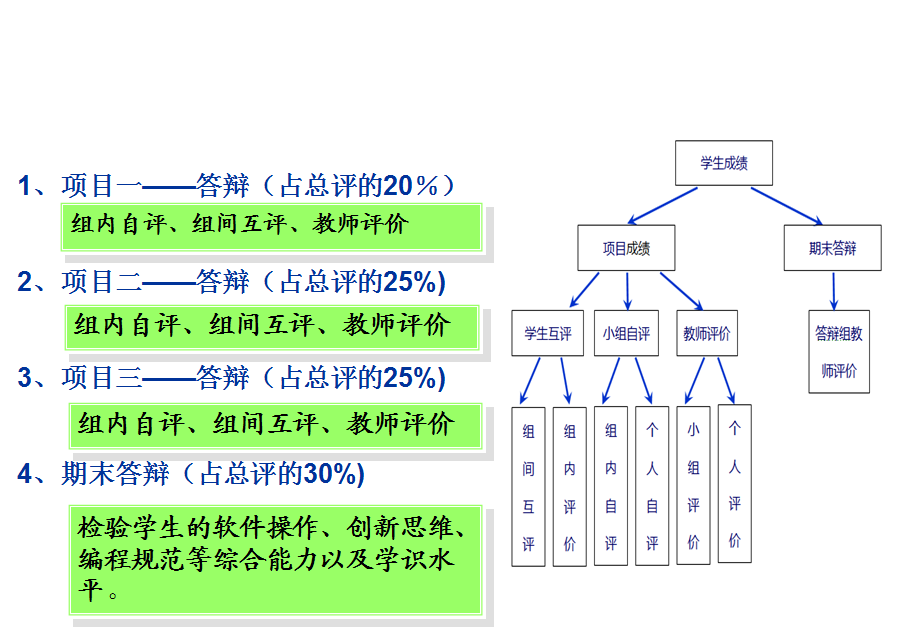 1、项目一——答辩（占总评的20％）

组内自评、组间互评、教师评价

2、项目二——答辩（占总评的25%)

组内自评、组间互评、教师评价

3、项目三——答辩（占总评的25%)

组内自评、组间互评、教师评价

4、期末答辩（占总评的30%)

检验学生的软件操作、创新思维、编程规范等综合能力以及学识水平。

学生成绩

项目成绩

期末答辩

学生互评

小组自评

教师评价

答辩组教师评价

组间互评

组内评价

组内自评

个人自评

小组评价

个人评价